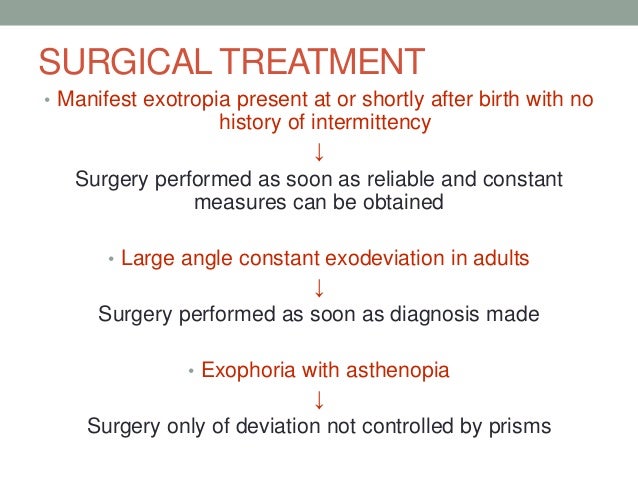 SURGICAL TREATMENT

• Manifest exotropia present at or shortly after birth with no history of intermittency

↓

Surgery performed as soon as reliable and constant measures can be obtained

• Large angle constant exodeviation in adults

↓

Surgery performed as soon as diagnosis made

• Exophoria with asthenopia

↓

Surgery only of deviation not controlled by prisms